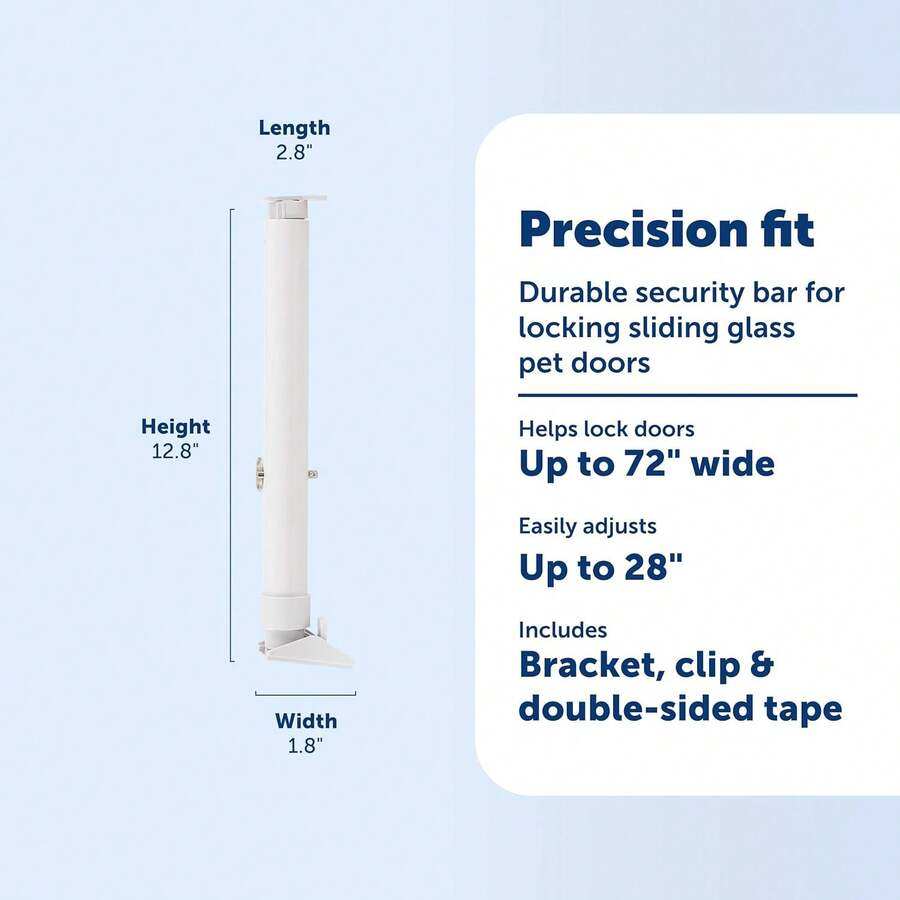 Length
2.8"

Height
12.8"

Width
1.8"

Precision fit

Durable security bar for locking sliding glass pet doors

Helps lock doors
Up to 72" wide

Easily adjusts
Up to 28"

Includes
Bracket, clip & double-sided tape